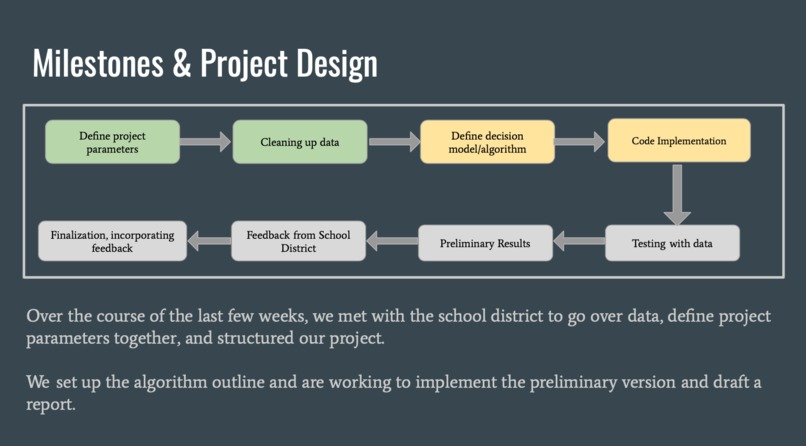 Milestones & Project Design

Define project parameters

Cleaning up data

Define decision model/algorithm

Code Implementation

Testing with data

Preliminary Results

Feedback from School District

Finalization, incorporating feedback

Over the course of the last few weeks, we met with the school district to go over data, define project parameters together, and structured our project.

We set up the algorithm outline and are working to implement the preliminary version and draft a report.